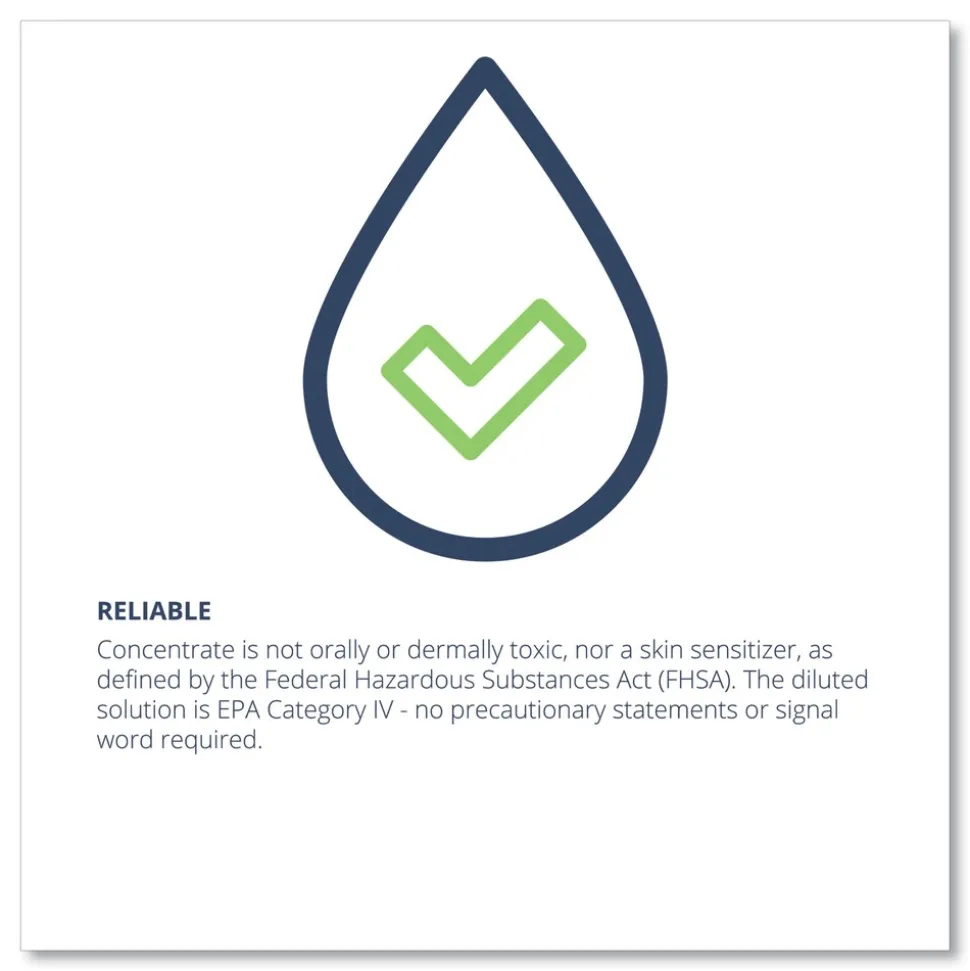 RELIABLE

Concentrate is not orally or dermally toxic, nor a skin sensitizer, as defined by the Federal Hazardous Substances Act (FHSA). The diluted solution is EPA Category IV - no precautionary statements or signal word required.